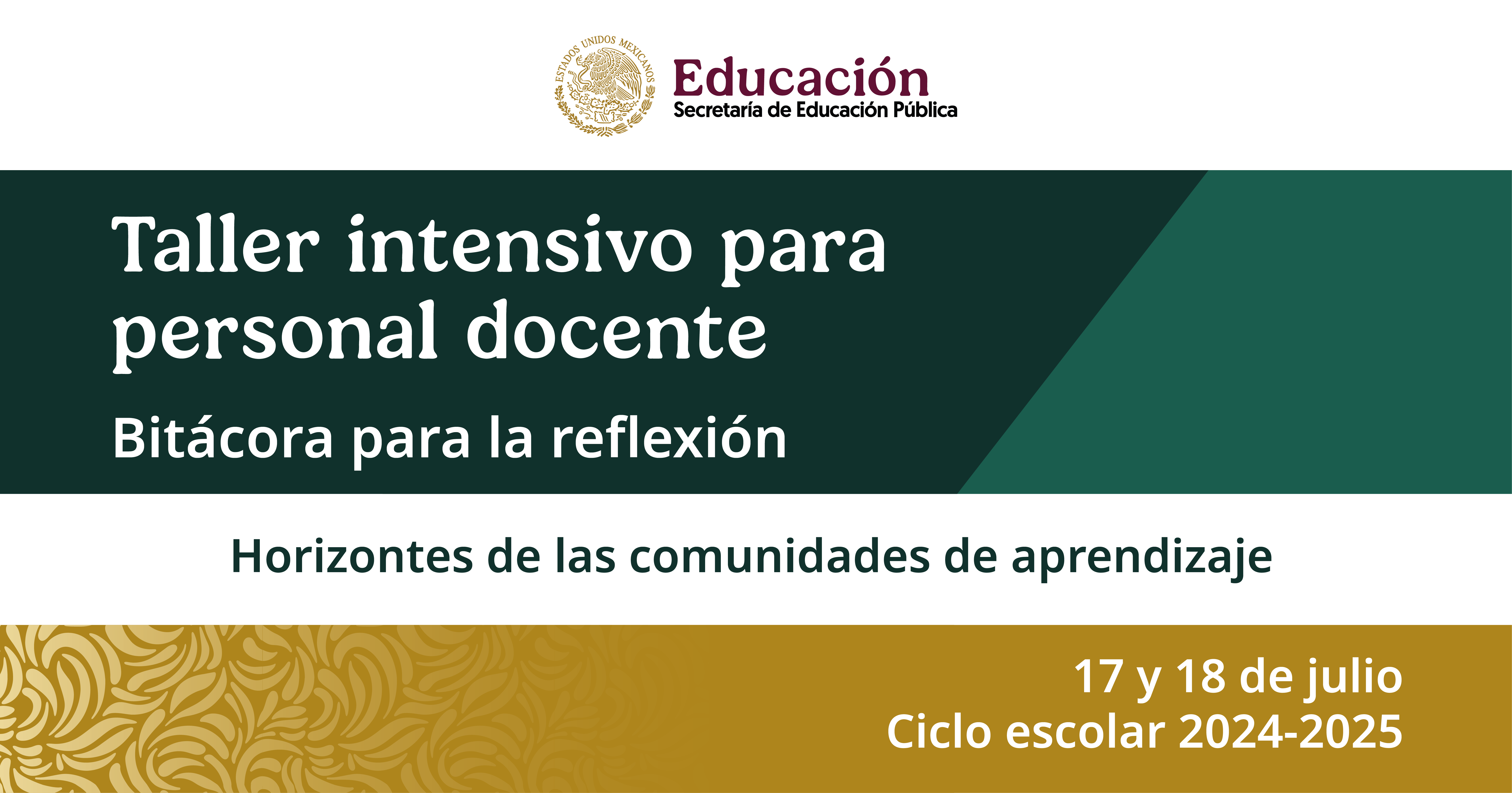 ESTADOS UNIDOS MEXICANOS
Educación
Secretaría de Educación Pública

Taller intensivo para personal docente

Bitácora para la reflexión

Horizontes de las comunidades de aprendizaje

17 y 18 de julio
Ciclo escolar 2024-2025